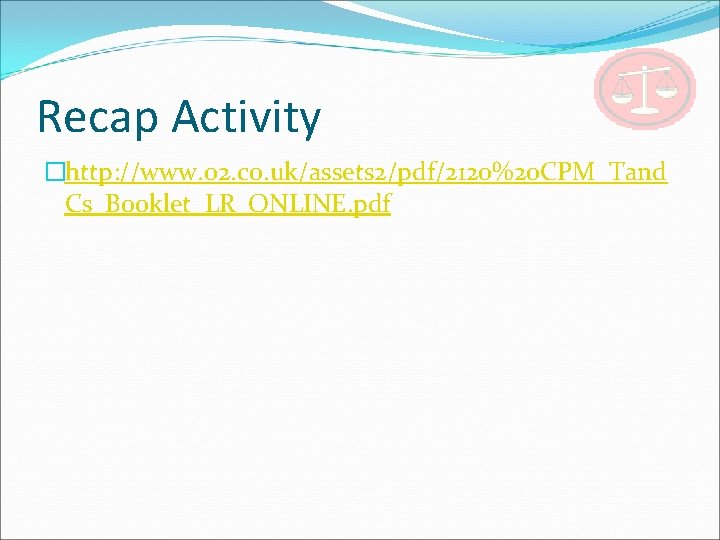 Recap Activity

http://www.o2.co.uk/assets2/pdf/2120%20CPM_TandCs_Booklet_LR_ONLINE.pdf